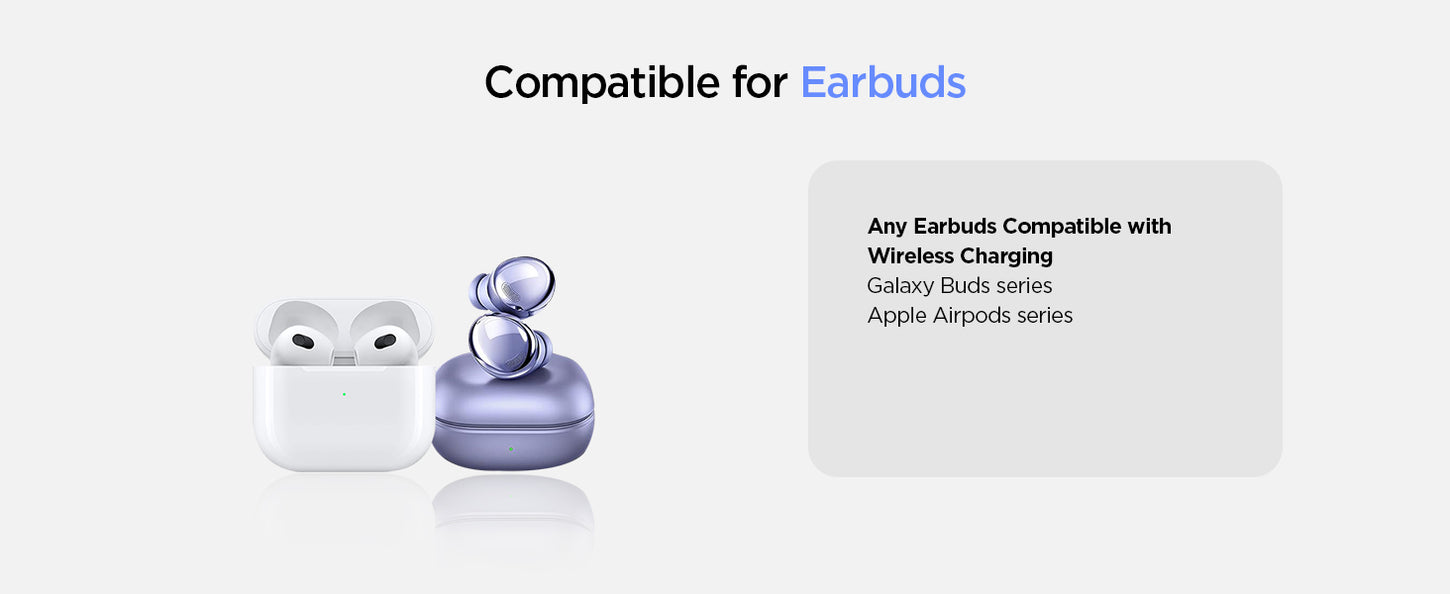 Compatible for Earbuds

Any Earbuds Compatible with Wireless Charging
Galaxy Buds series
Apple Airpods series